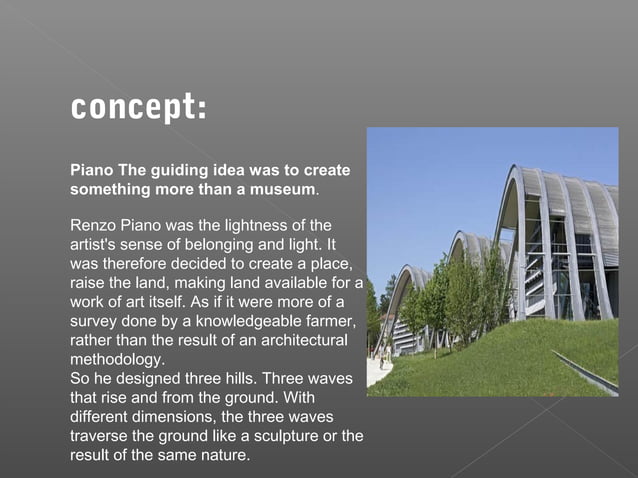 concept:

Piano The guiding idea was to create something more than a museum.

Renzo Piano was the lightness of the artist's sense of belonging and light. It was therefore decided to create a place, raise the land, making land available for a work of art itself. As if it were more of a survey done by a knowledgeable farmer, rather than the result of an architectural methodology.
So he designed three hills. Three waves that rise and from the ground. With different dimensions, the three waves traverse the ground like a sculpture or the result of the same nature.